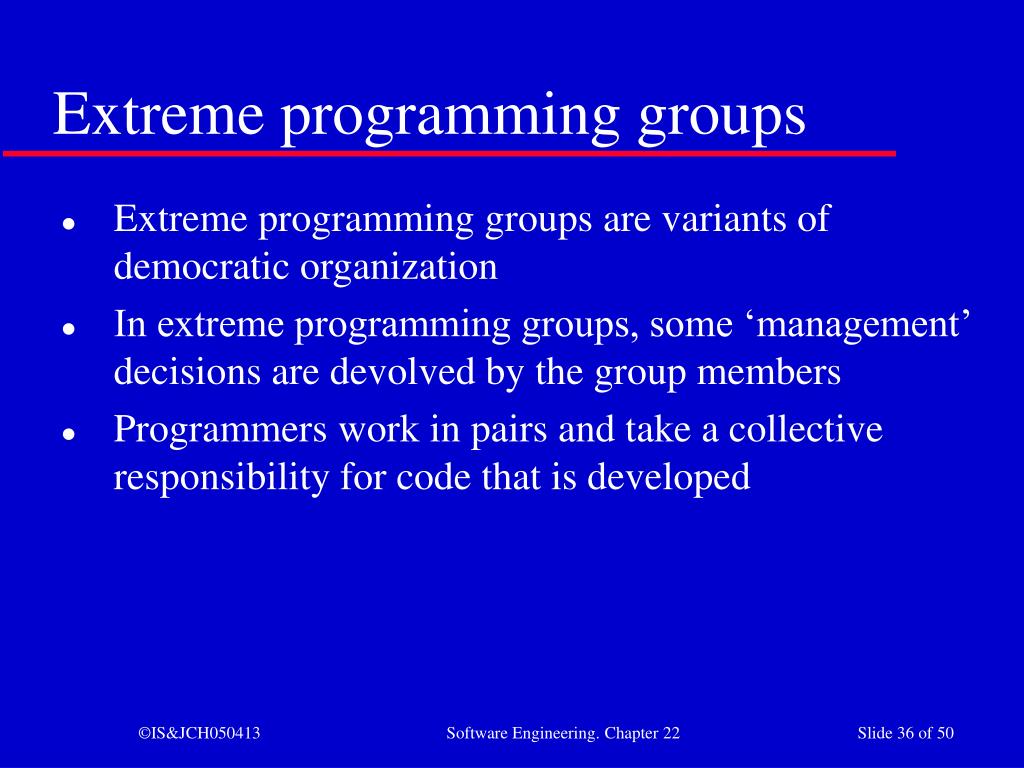 Extreme programming groups

- Extreme programming groups are variants of democratic organization
- In extreme programming groups, some ‘management’ decisions are devolved by the group members
- Programmers work in pairs and take a collective responsibility for code that is developed

©IS&JCH050413 Software Engineering. Chapter 22 Slide 36 of 50